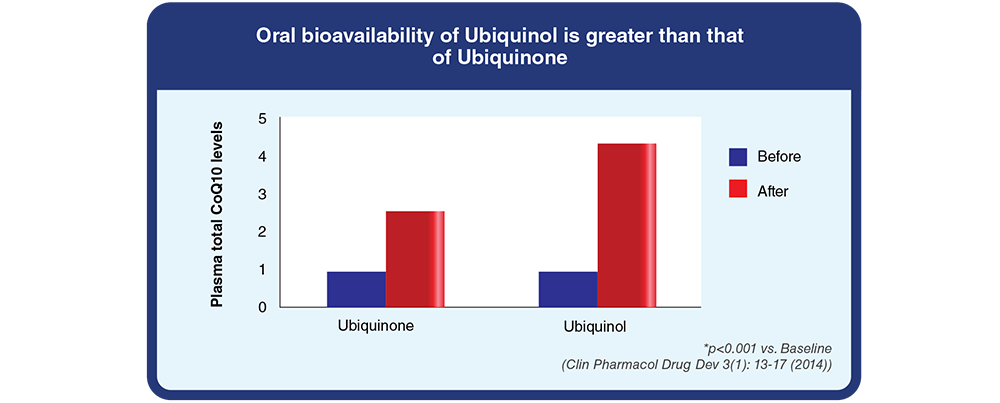 Oral bioavailability of Ubiquinol is greater than that of Ubiquinone

Plasma total CoQ10 levels

5
4
3
2
1
0

Ubiquinone
Ubiquinol

Before
After

*p<0.001 vs. Baseline
(Clin Pharmacol Drug Dev 3(1): 13-17 (2014))